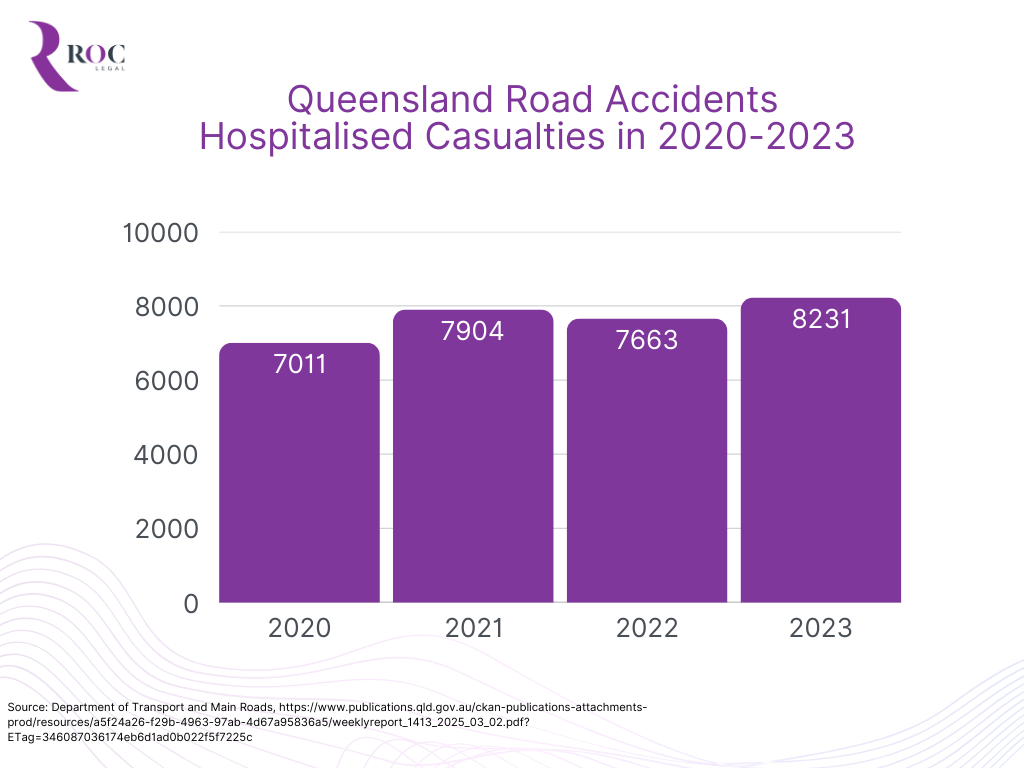 ROC
LEGAL

Queensland Road Accidents
Hospitalised Casualties in 2020-2023

10000
8000
6000
4000
2000
0

7011
7904
7663
8231

2020
2021
2022
2023

Source: Department of Transport and Main Roads, https://www.publications.qld.gov.au/ckan-publications-attachments-prod/resources/a5f24a26-f29b-4963-97ab-4d67a95836a5/weeklyreport_1413_2025_03_02.pdf?ETag=346087036174eb6d1ad0b022f5f7225c